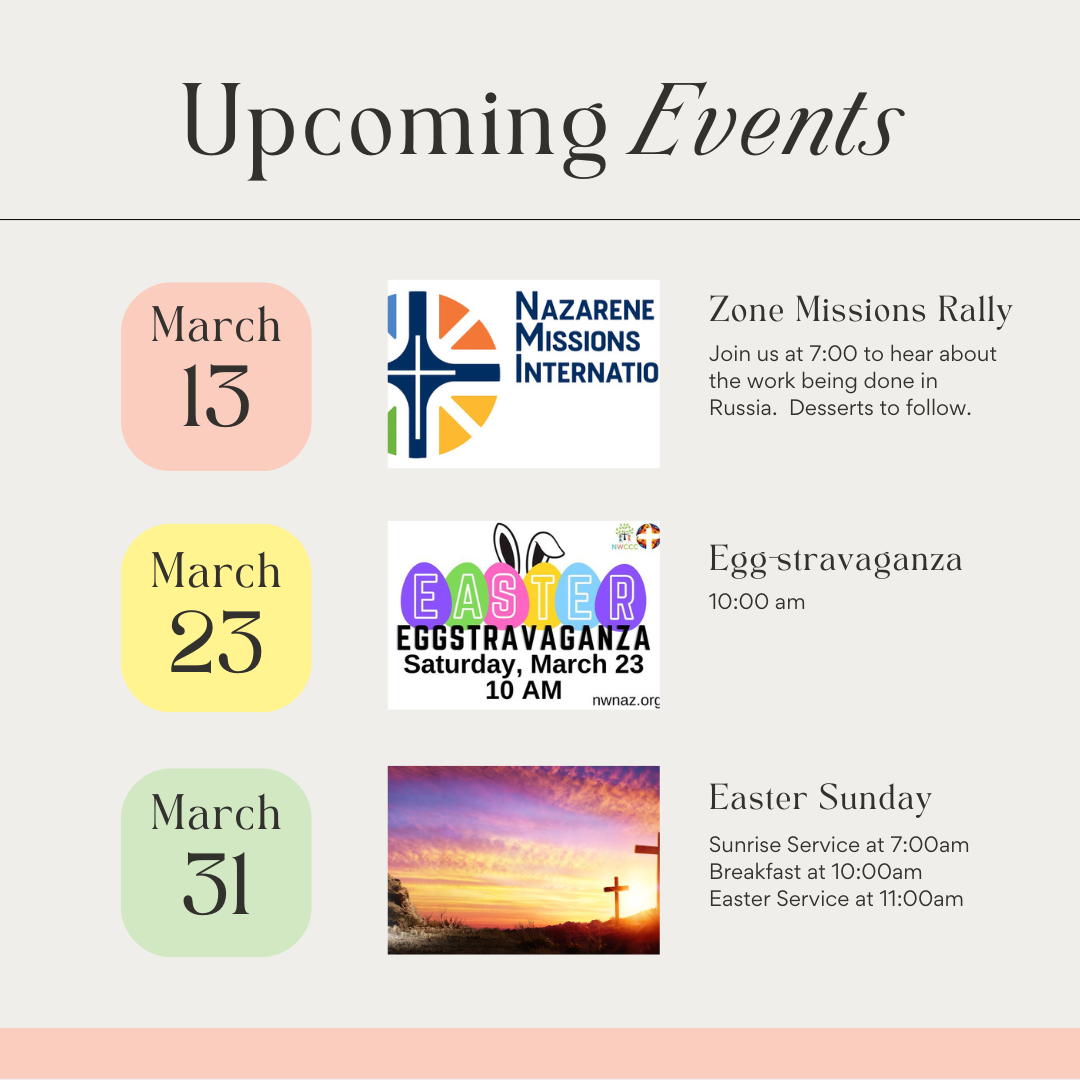 Upcoming Events

March 13

NAZARENE MISSIONS INTERNATIO

Zone Missions Rally

Join us at 7:00 to hear about the work being done in Russia. Desserts to follow.

March 23

NWCCC

EASTER EGGSTRAVAGANZA Saturday, March 23 10 AM nwnaz.org

Egg-stravaganza

10:00 am

March 31

Easter Sunday

Sunrise Service at 7:00am
Breakfast at 10:00am
Easter Service at 11:00am